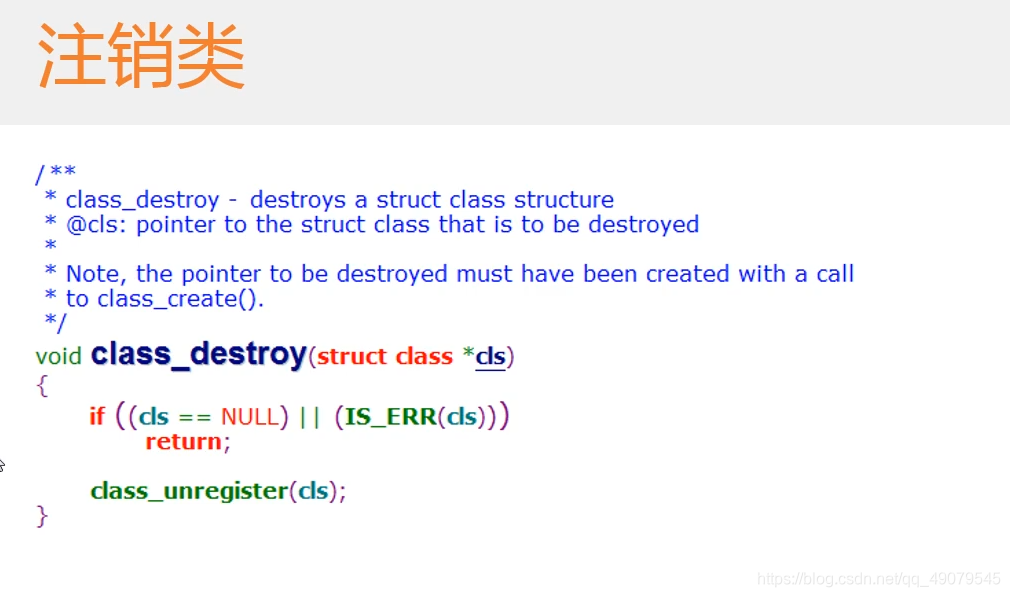 注销类

/**
 * class_destroy - destroys a struct class structure
 * @cls: pointer to the struct class that is to be destroyed
 *
 * Note, the pointer to be destroyed must have been created with a call
 * to class_create().
 */
void class_destroy(struct class *cls)
{
	if ((cls == NULL) || (IS_ERR(cls)))
		return;

	class_unregister(cls);
}

https://blog.csdn.net/qq_49079545